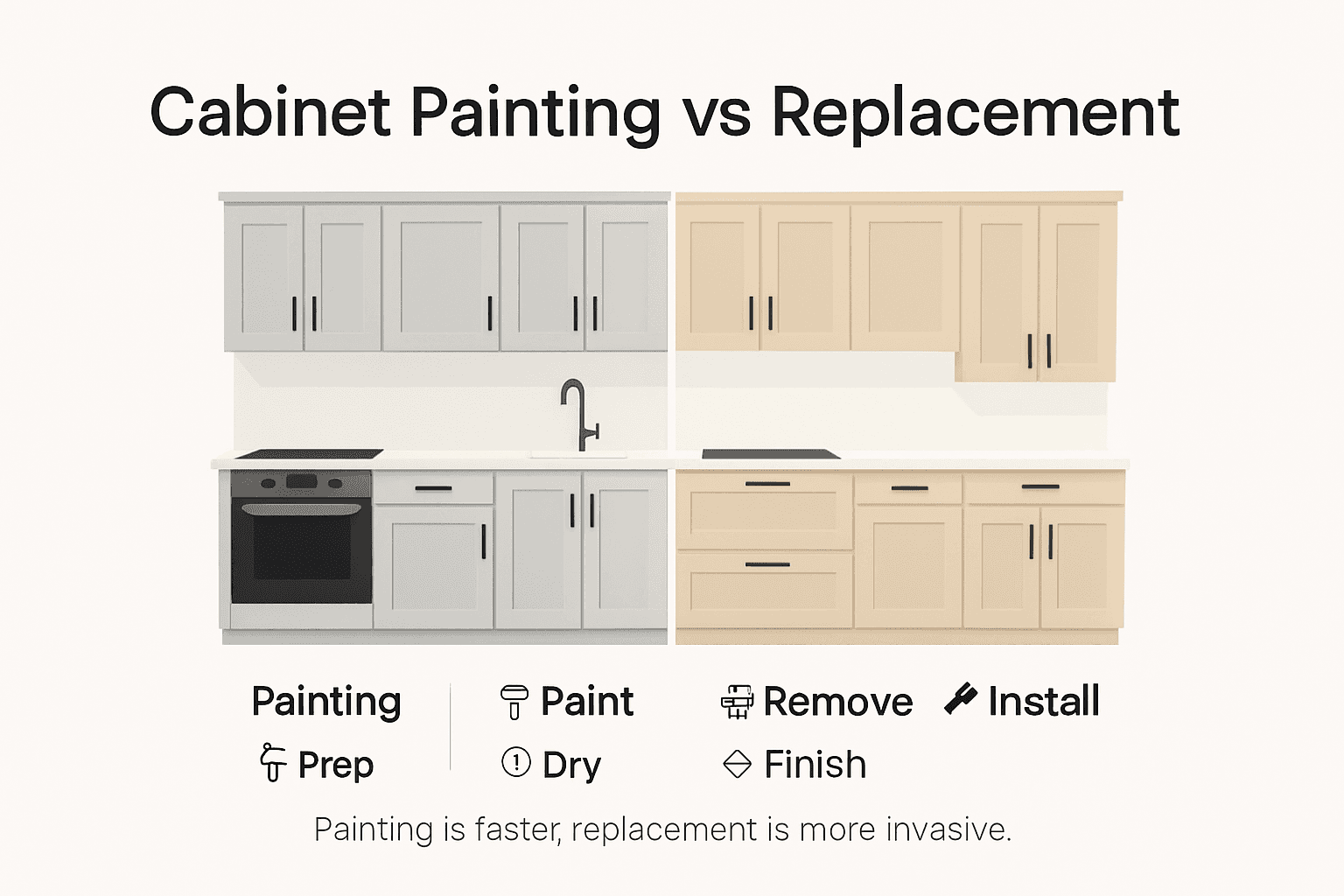 Cabinet Painting vs Replacement

Painting
Prep

Paint
Dry

Remove
Finish

Install

Painting is faster, replacement is more invasive.